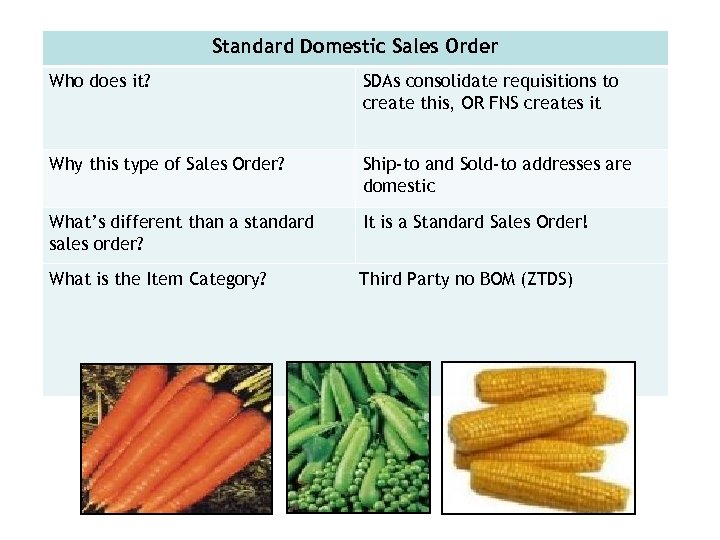 | Standard Domestic Sales Order | |
|---|---|
| Who does it? | SDAs consolidate requisitions to create this, OR FNS creates it |
| Why this type of Sales Order? | Ship-to and Sold-to addresses are domestic |
| What's different than a standard sales order? | It is a Standard Sales Order! |
| What is the Item Category? | Third Party no BOM (ZTDS) |